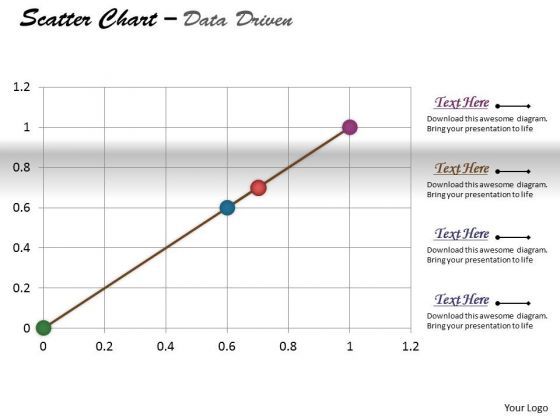 Scatter Chart – Data Driven

1.2
1
0.8
0.6
0.4
0.2
0

0
0.2
0.4
0.6
0.8
1
1.2

Text Here
Download this awesome diagram. Bring your presentation to life

Text Here
Download this awesome diagram. Bring your presentation to life

Text Here
Download this awesome diagram. Bring your presentation to life

Text Here
Download this awesome diagram. Bring your presentation to life

Your Logo